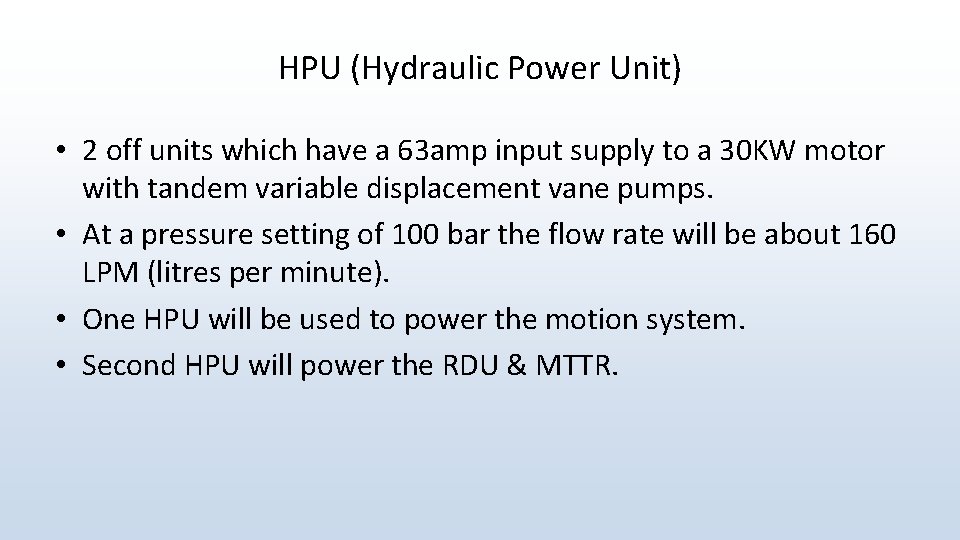 HPU (Hydraulic Power Unit)

• 2 off units which have a 63amp input supply to a 30KW motor with tandem variable displacement vane pumps.
• At a pressure setting of 100 bar the flow rate will be about 160 LPM (litres per minute).
• One HPU will be used to power the motion system.
• Second HPU will power the RDU & MTTR.